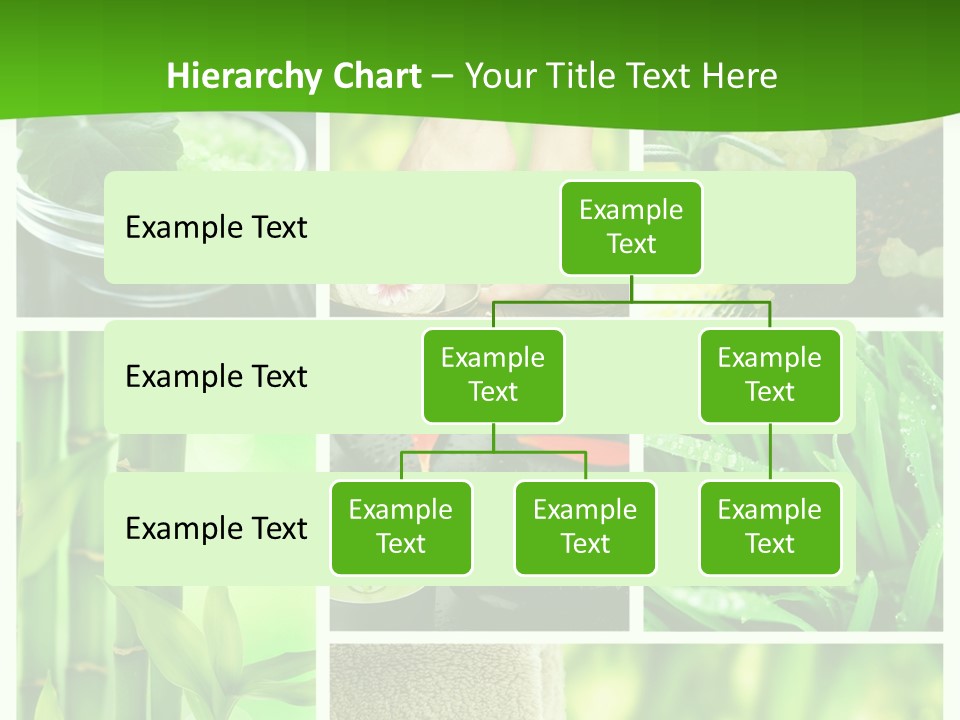 Hierarchy Chart – Your Title Text Here

Example Text

Example Text

Example Text

Example Text

Example Text

Example Text

Example Text

Example Text

Example Text